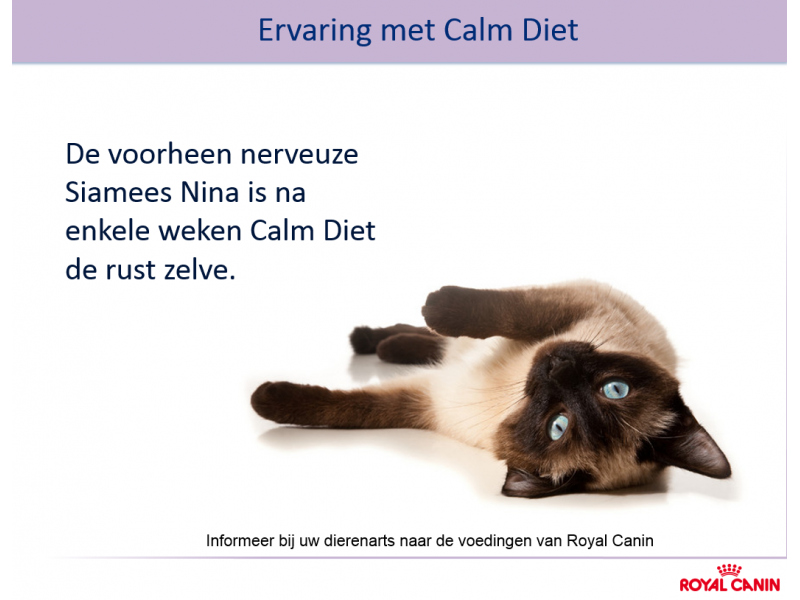 Ervaring met Calm Diet

De voorheen nerveuze Siamees Nina is na enkele weken Calm Diet de rust zelve.

Informeer bij uw dierenarts naar de voedingen van Royal Canin

ROYAL CANIN